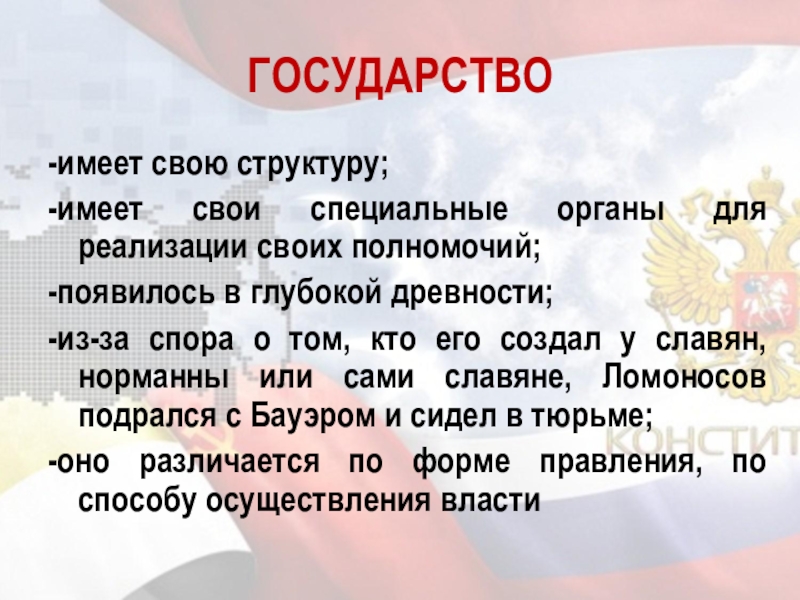 ГОСУДАРСТВО

-имеет свою структуру;

-имеет свои специальные органы для реализации своих полномочий;

-появилось в глубокой древности;

-из-за спора о том, кто его создал у славян, норманны или сами славяне, Ломоносов подрался с Бауэром и сидел в тюрьме;

-оно различается по форме правления, по способу осуществления власти

КОНСТИТ